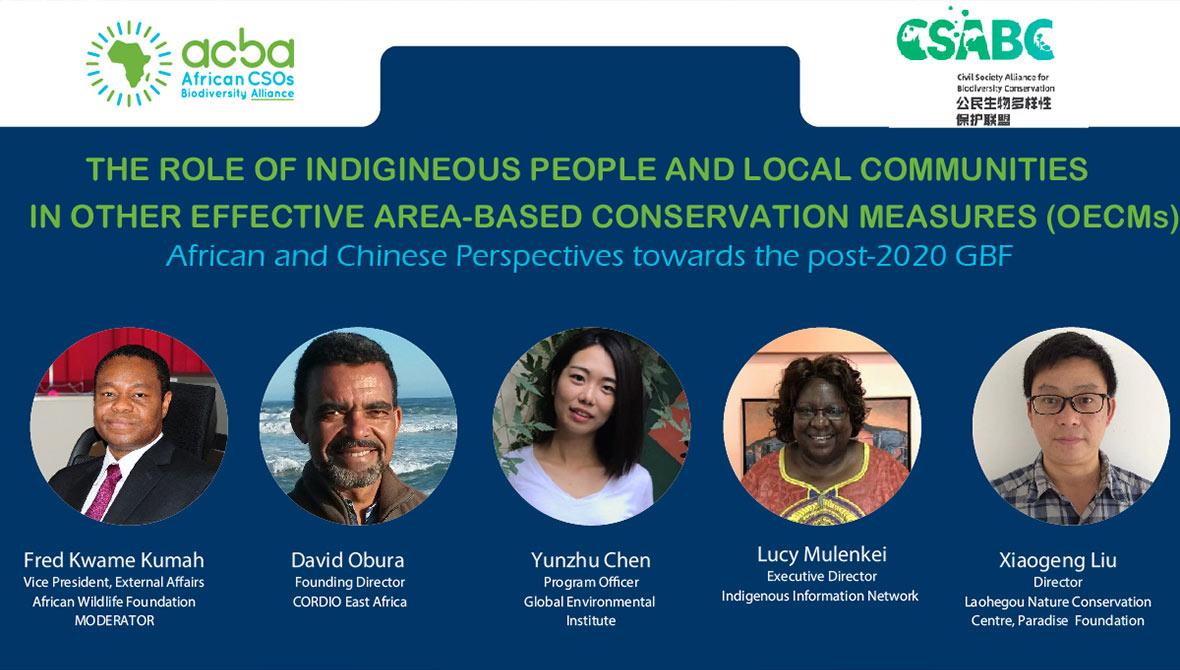 acba
African CSOs
Biodiversity Alliance

CSABC
Civil Society Alliance for Biodiversity Conservation
公民生物多样性保护联盟

THE ROLE OF INDIGINEOUS PEOPLE AND LOCAL COMMUNITIES IN OTHER EFFECTIVE AREA-BASED CONSERVATION MEASURES (OECMs)

African and Chinese Perspectives towards the post-2020 GBF

Fred Kwame Kumah
Vice President, External Affairs
African Wildlife Foundation
MODERATOR

David Obura
Founding Director
CORDIO East Africa

Yunzhu Chen
Program Officer
Global Environmental Institute

Lucy Mulenkei
Executive Director
Indigenous Information Network

Xiaogeng Liu
Director
Laohegou Nature Conservation Centre, Paradise Foundation